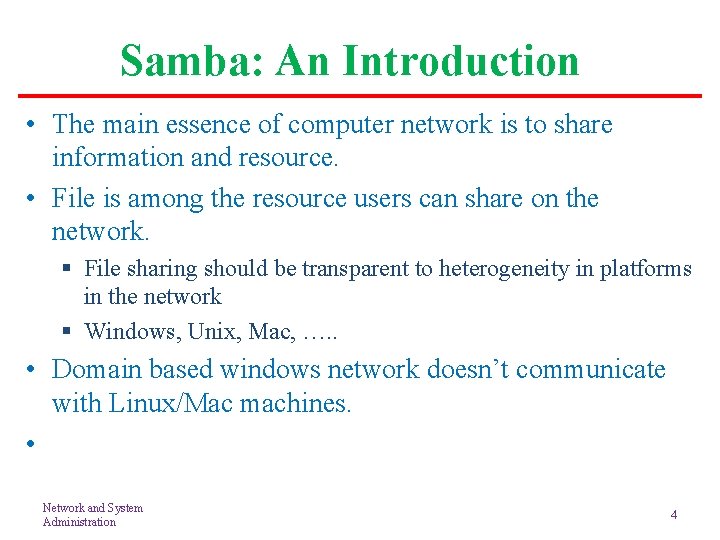 Samba: An Introduction

• The main essence of computer network is to share information and resource.

• File is among the resource users can share on the network.

▪ File sharing should be transparent to heterogeneity in platforms in the network

▪ Windows, Unix, Mac, …..

• Domain based windows network doesn’t communicate with Linux/Mac machines.

•

Network and System Administration

4